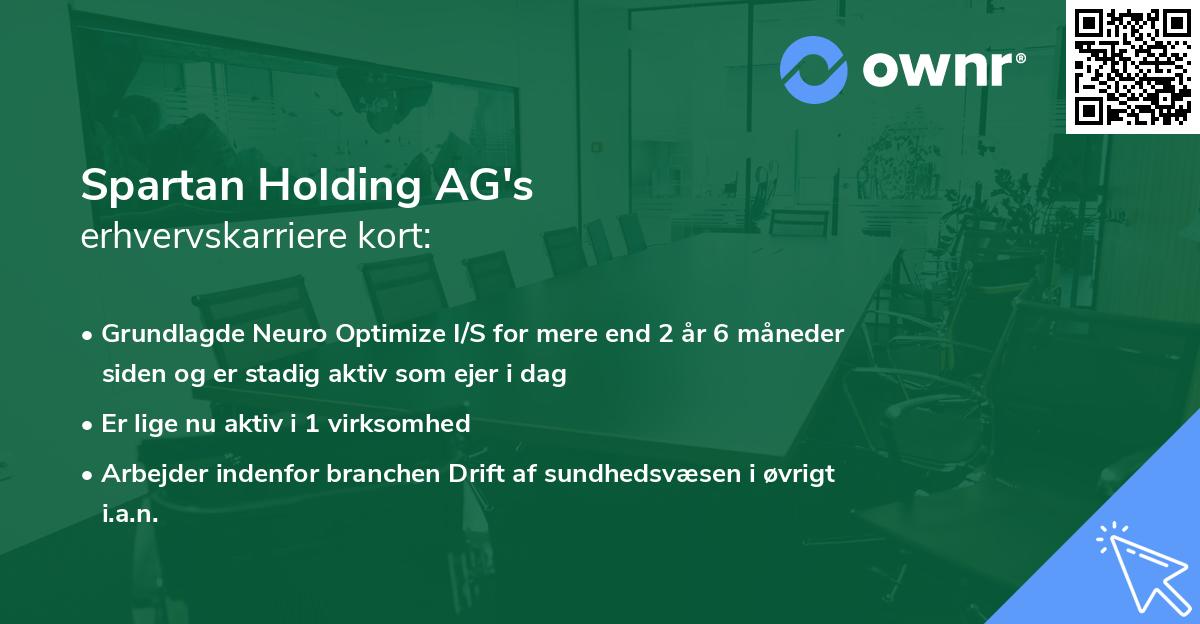 ownr®

Spartan Holding AG's
erhvervskarriere kort:

• Grundlagde Neuro Optimize I/S for mere end 2 år 6 måneder siden og er stadig aktiv som ejer i dag

• Er lige nu aktiv i 1 virksomhed

• Arbejder indenfor branchen Drift af sundhedsvæsen i øvrigt i.a.n.